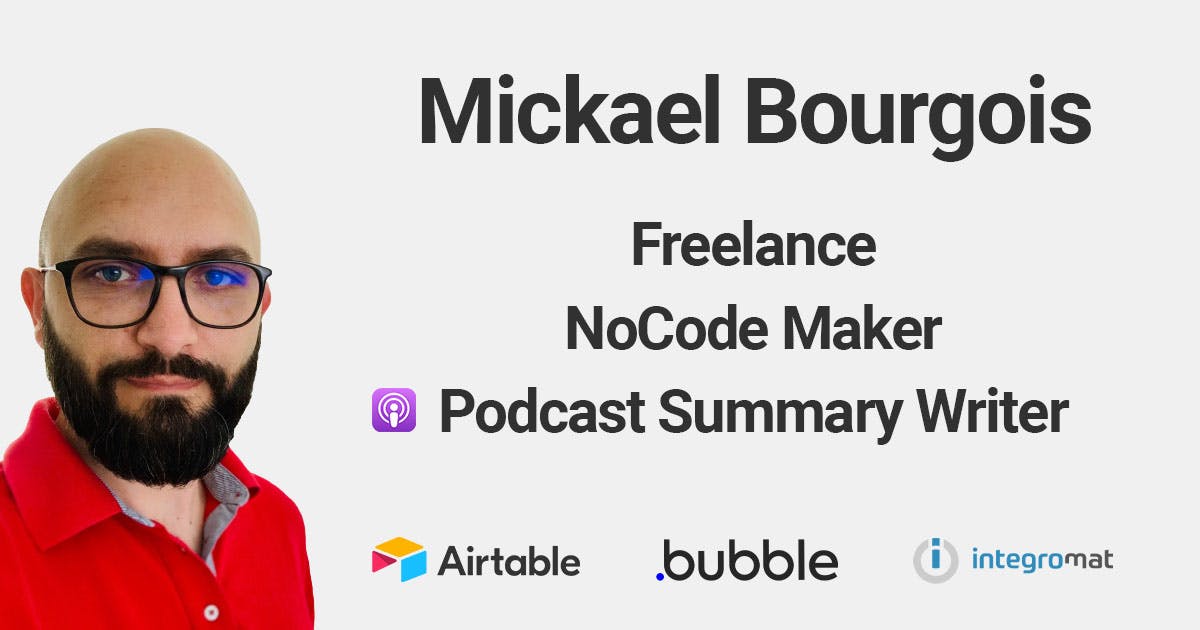 Mickael Bourgois

Freelance
NoCode Maker
Podcast Summary Writer

Airtable .bubble integromat